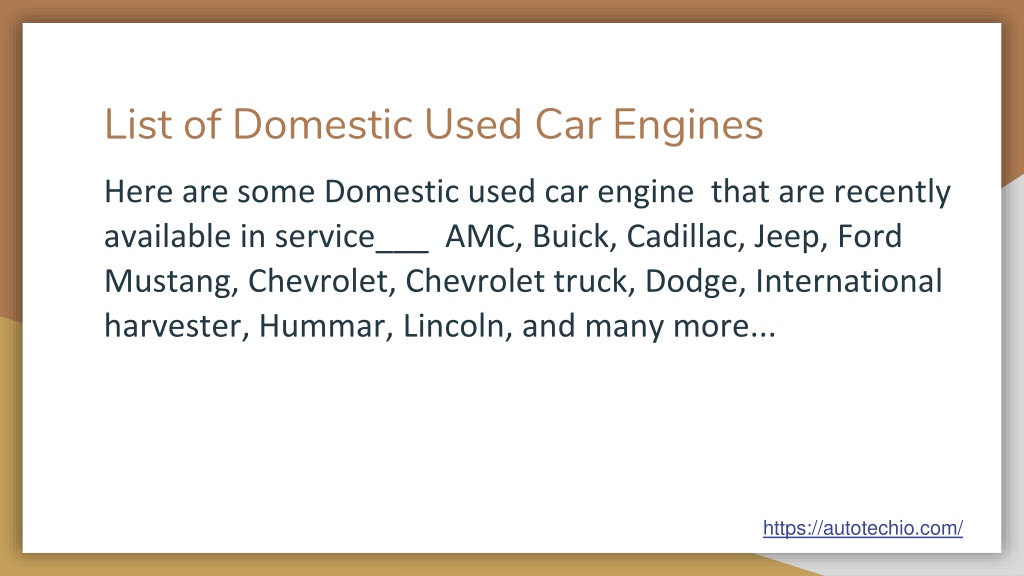 List of Domestic Used Car Engines

Here are some Domestic used car engine  that are recently available in service___  AMC, Buick, Cadillac, Jeep, Ford Mustang, Chevrolet, Chevrolet truck, Dodge, International harvester, Hummar, Lincoln, and many more...

https://autotechio.com/